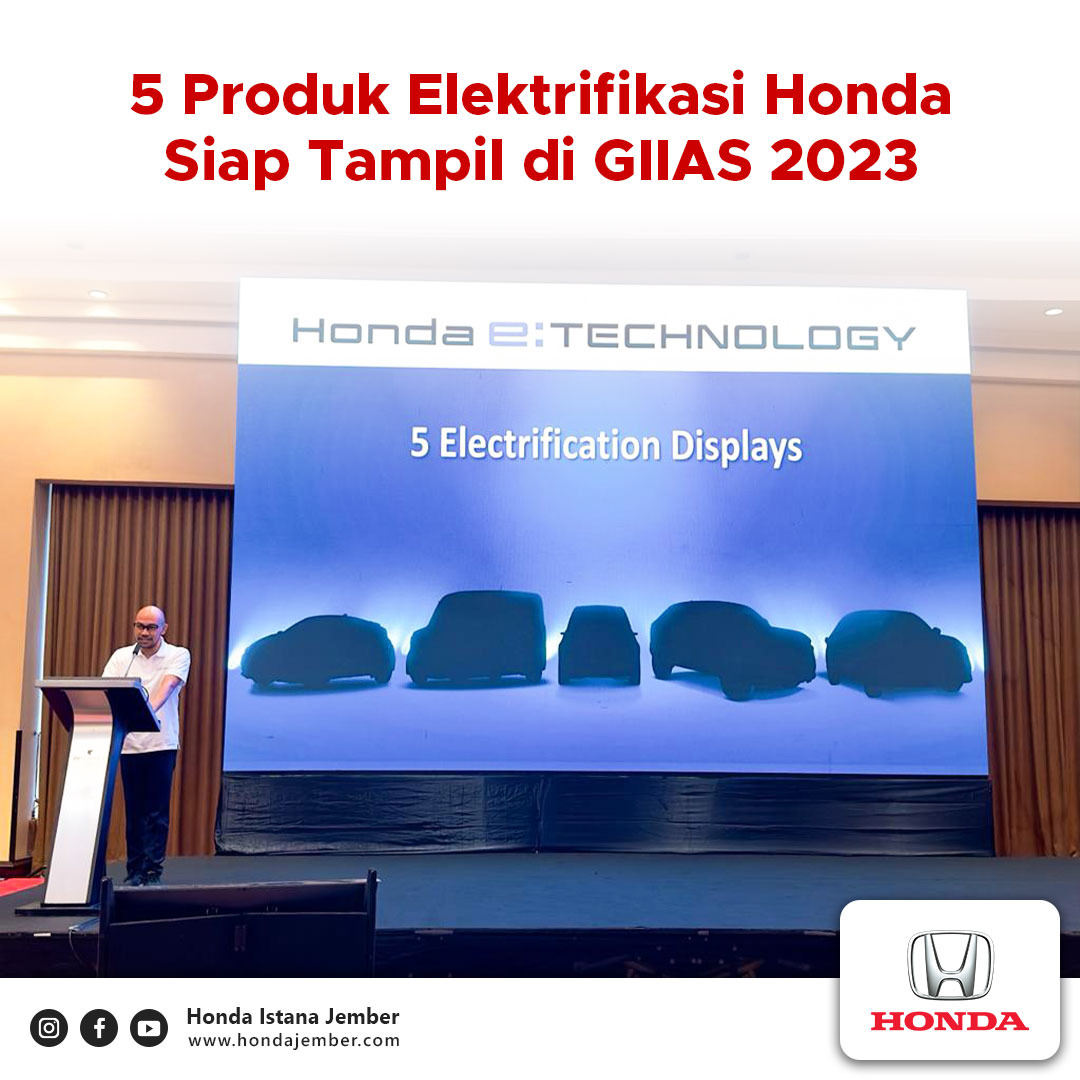 5 Produk Elektrifikasi Honda Siap Tampil di GIIAS 2023

Honda e:TECHNOLOGY

5 Electrification Displays

Honda Istana Jember
www.hondajember.com

HONDA